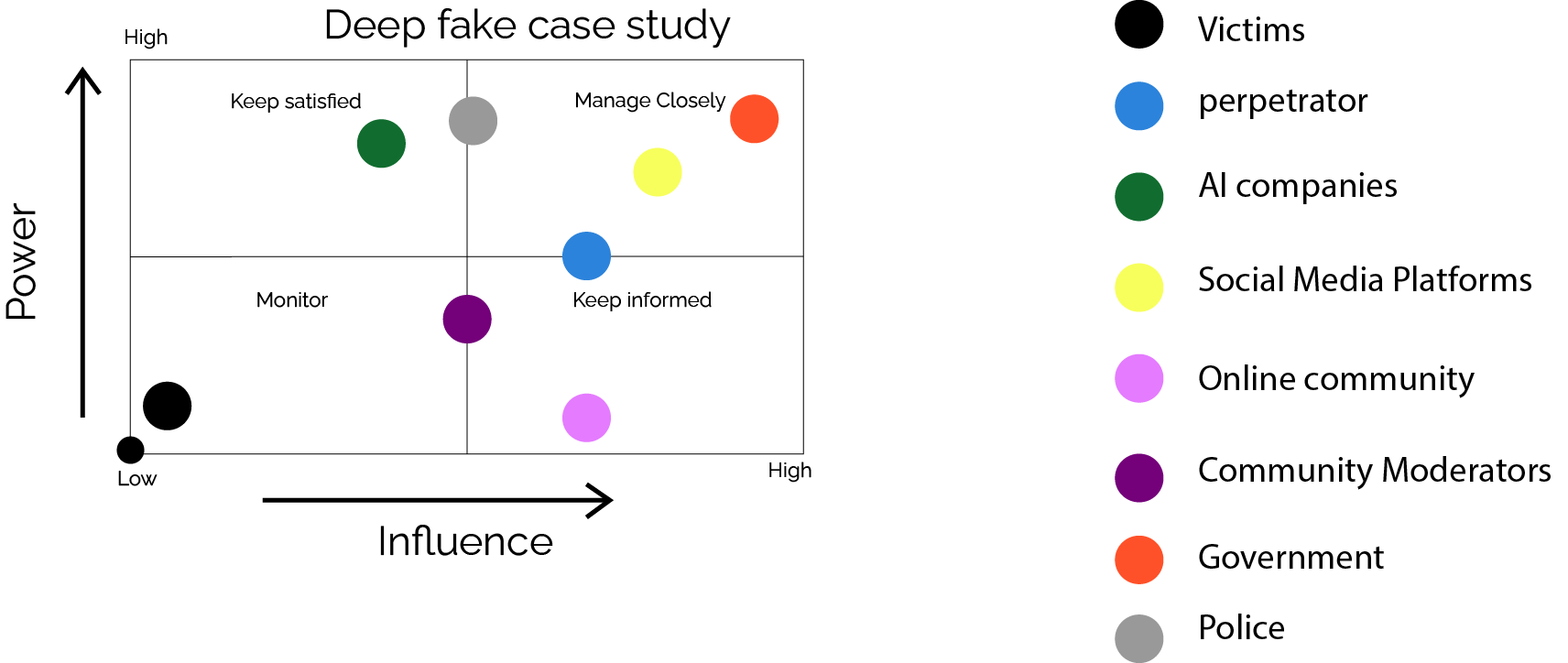 Deep fake case study

High

Power

Keep satisfied

Manage Closely

Monitor

Keep informed

Low

High

Influence

Victims

perpetrator

AI companies

Social Media Platforms

Online community

Community Moderators

Government

Police